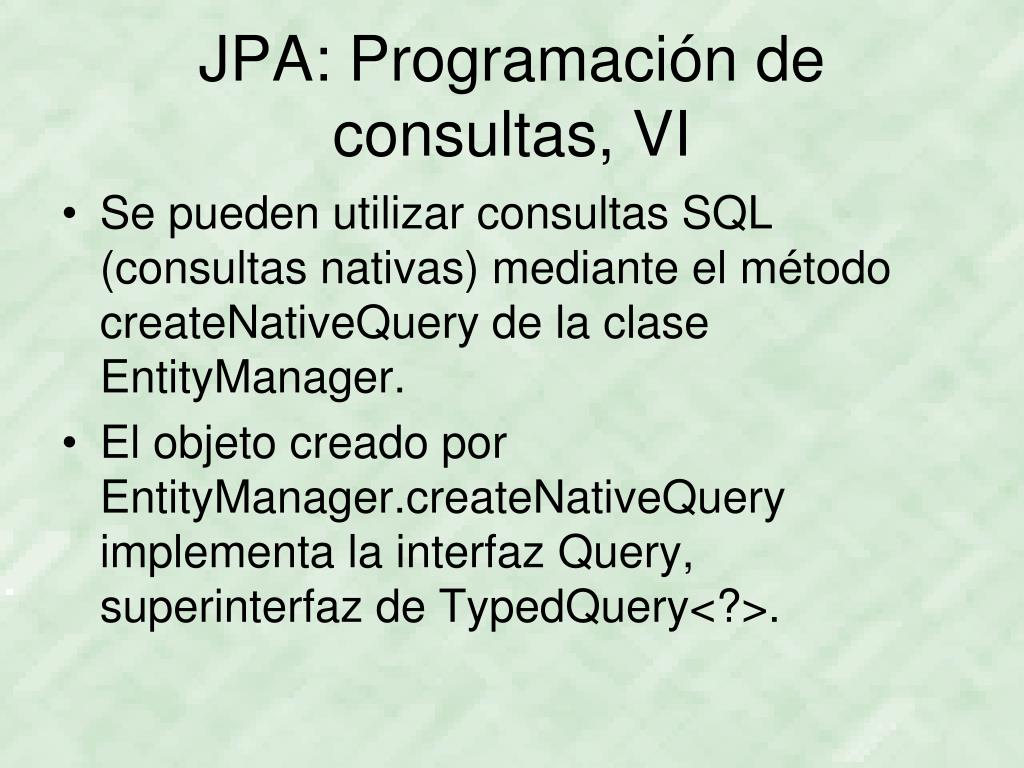 JPA: Programación de consultas, VI

• Se pueden utilizar consultas SQL (consultas nativas) mediante el método createNativeQuery de la clase EntityManager.
• El objeto creado por EntityManager.createNativeQuery implementa la interfaz Query, superinterfaz de TypedQuery<?>.